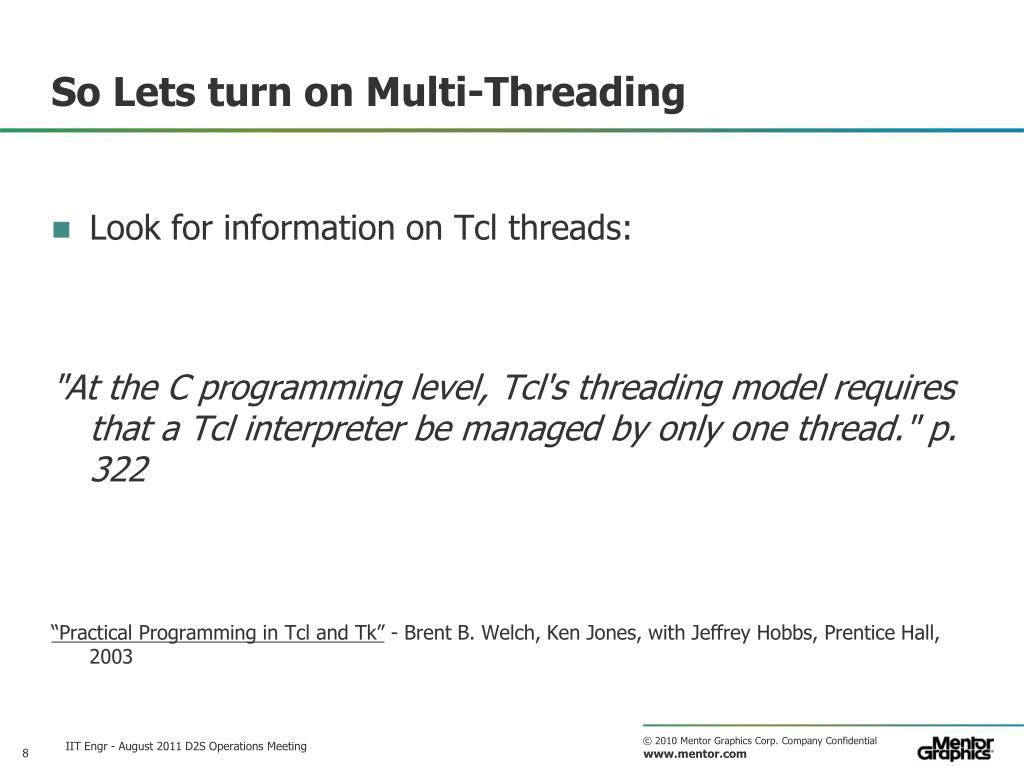 So Lets turn on Multi-Threading

Look for information on Tcl threads:

"At the C programming level, Tcl's threading model requires that a Tcl interpreter be managed by only one thread." p. 322

“Practical Programming in Tcl and Tk” - Brent B. Welch, Ken Jones, with Jeffrey Hobbs, Prentice Hall, 2003

8 IIT Engr - August 2011 D2S Operations Meeting

© 2010 Mentor Graphics Corp. Company Confidential
www.mentor.com

Mentor Graphics